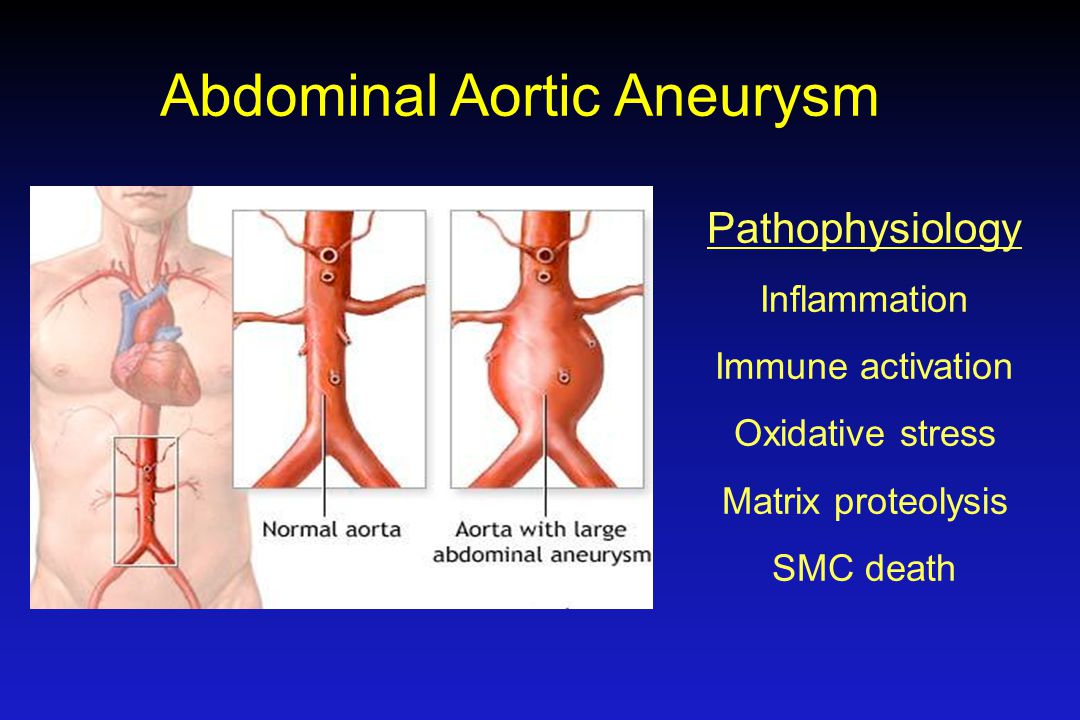 Abdominal Aortic Aneurysm

Normal aorta

Aorta with large abdominal aneurysm

Pathophysiology

Inflammation

Immune activation

Oxidative stress

Matrix proteolysis

SMC death